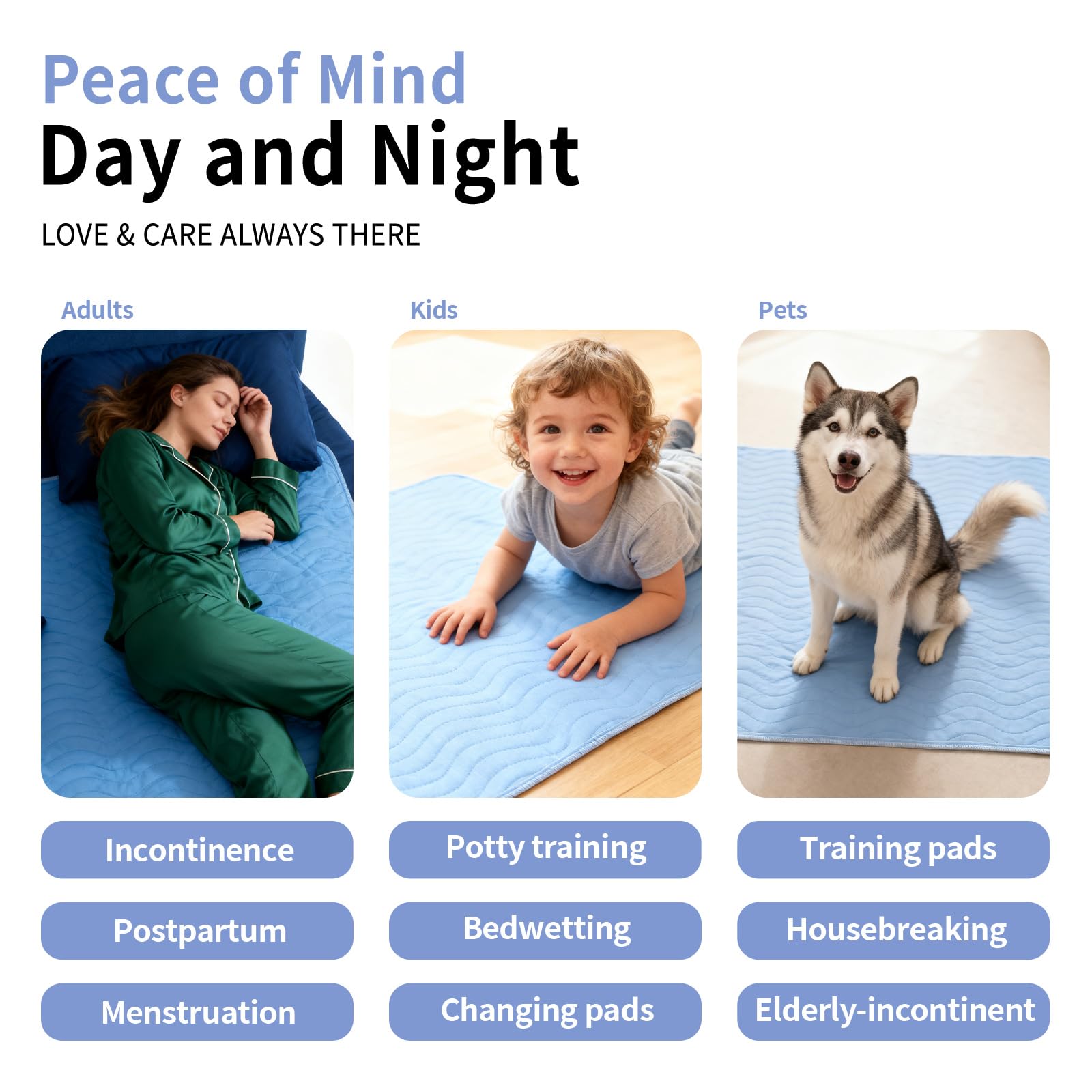 Peace of Mind
Day and Night

LOVE & CARE ALWAYS THERE

Adults

Incontinence

Postpartum

Menstruation

Kids

Potty training

Bedwetting

Changing pads

Pets

Training pads

Housebreaking

Elderly-incontinent